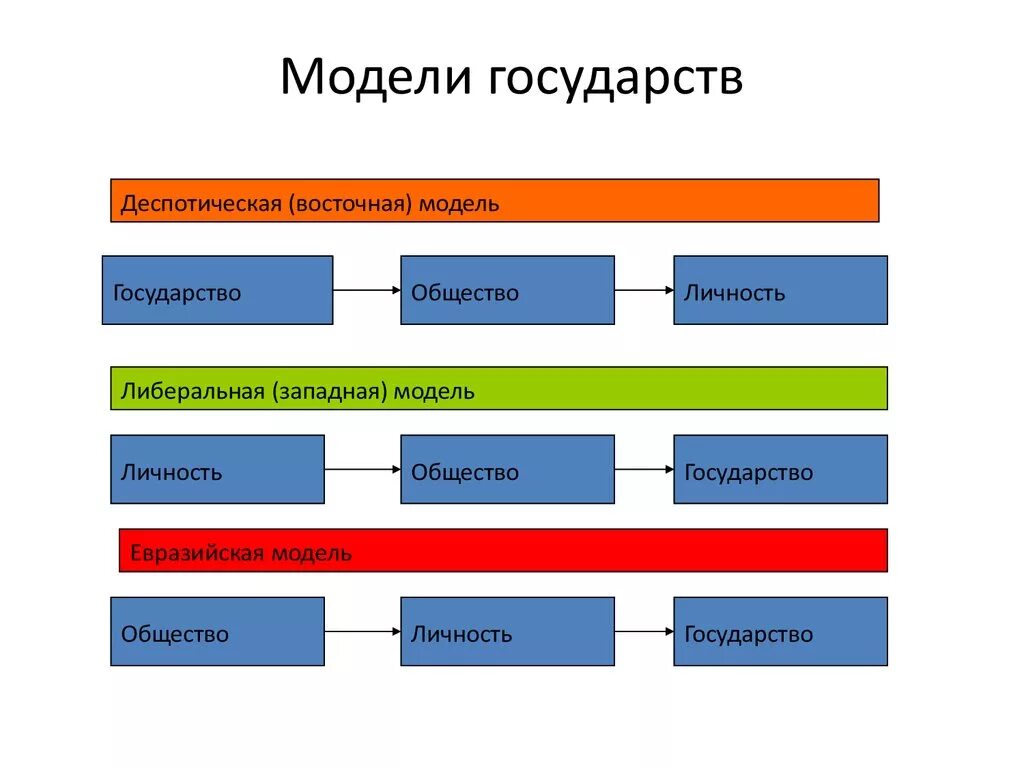 Модели государств

Деспотическая (восточная) модель

Государство

Общество

Личность

Либеральная (западная) модель

Личность

Общество

Государство

Евразийская модель

Общество

Личность

Государство